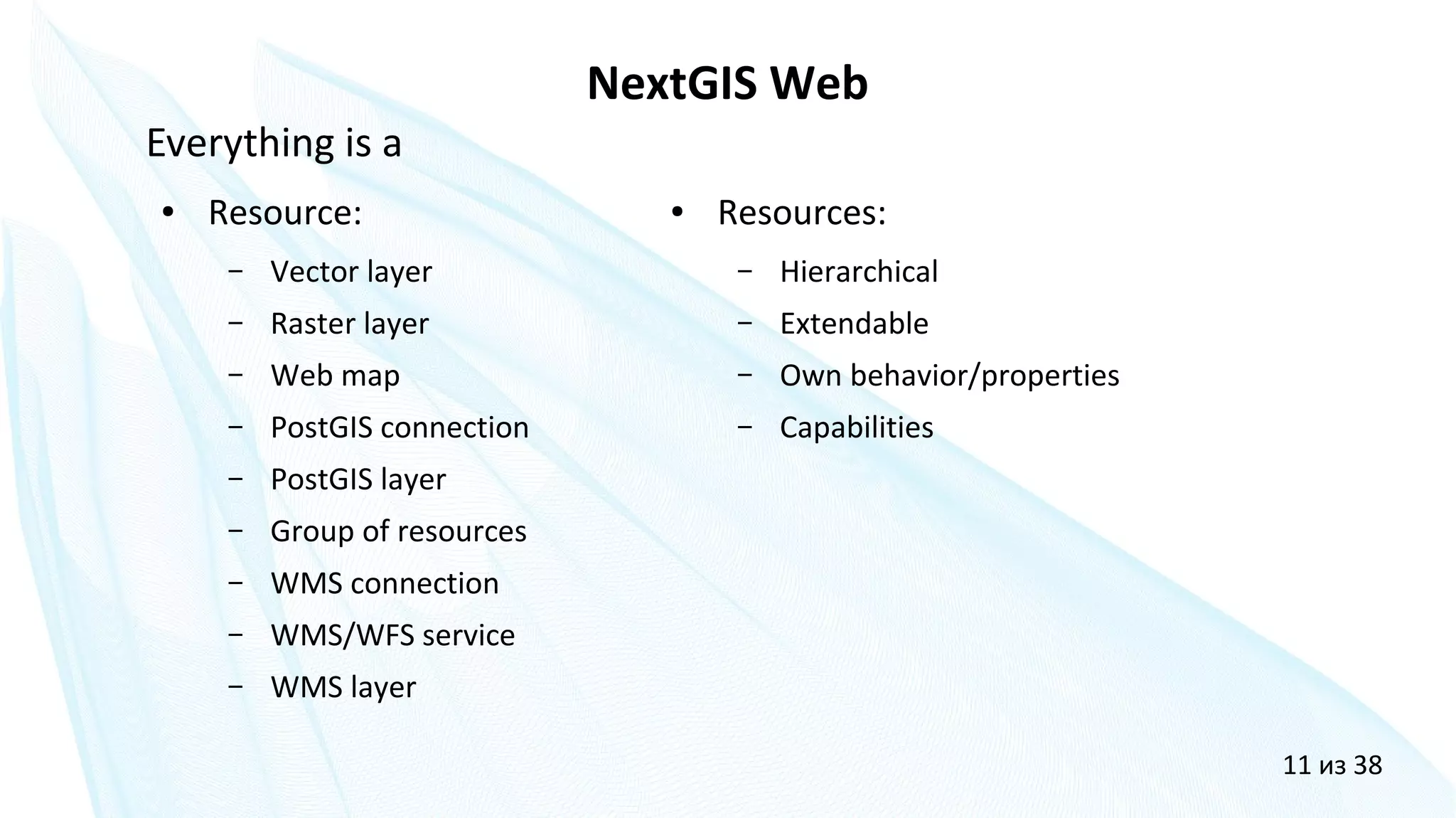 NextGIS Web

Everything is a

• Resource:
 − Vector layer
 − Raster layer
 − Web map
 − PostGIS connection
 − PostGIS layer
 − Group of resources
 − WMS connection
 − WMS/WFS service
 − WMS layer

• Resources:
 − Hierarchical
 − Extendable
 − Own behavior/properties
 − Capabilities

11 из 38